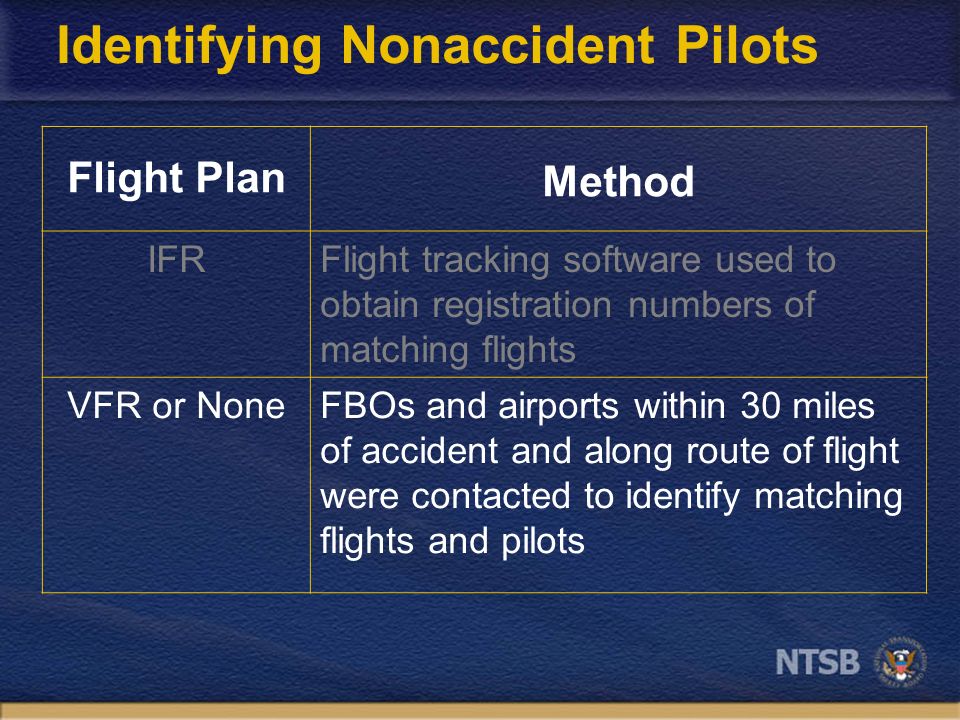 Identifying Nonaccident Pilots

| Flight Plan | Method |
|---|---|
| IFR | Flight tracking software used to obtain registration numbers of matching flights |
| VFR or None | FBOs and airports within 30 miles of accident and along route of flight were contacted to identify matching flights and pilots |

NTSB